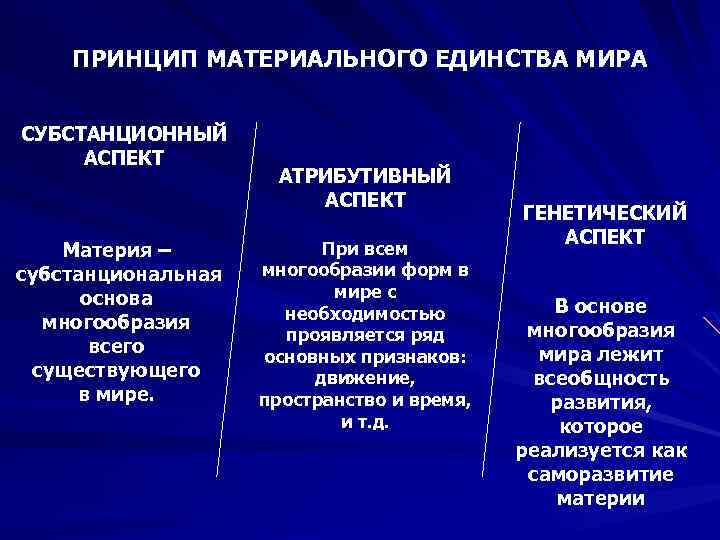 ПРИНЦИП МАТЕРИАЛЬНОГО ЕДИНСТВА МИРА

СУБСТАНЦИОННЫЙ АСПЕКТ

Материя – субстанциональная основа многообразия всего существующего в мире.

АТРИБУТИВНЫЙ АСПЕКТ

При всем многообразии форм в мире с необходимостью проявляется ряд основных признаков: движение, пространство и время, и т.д.

ГЕНЕТИЧЕСКИЙ АСПЕКТ

В основе многообразия мира лежит всеобщность развития, которое реализуется как саморазвитие материи